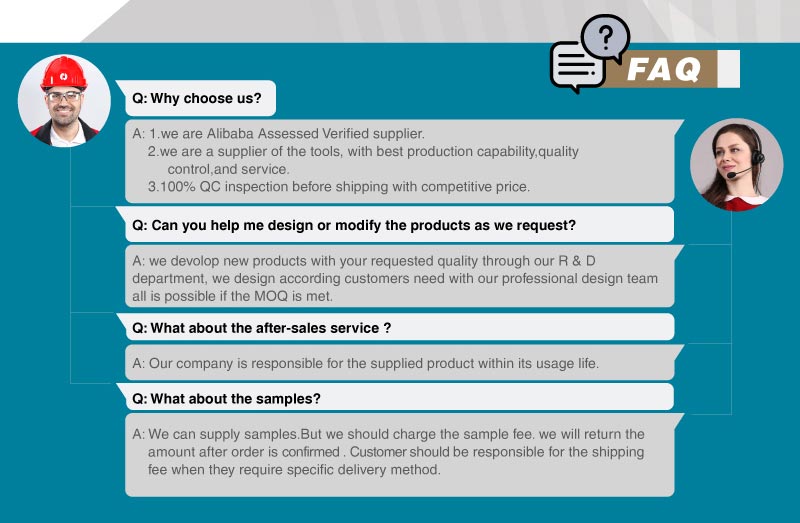 FAQ

Q: Why choose us?

A: 1.we are Alibaba Assessed Verified supplier.
2.we are a supplier of the tools, with best production capability,quality control,and service.
3.100% QC inspection before shipping with competitive price.

Q: Can you help me design or modify the products as we request?

A: we devolop new products with your requested quality through our R & D department, we design according customers need with our professional design team all is possible if the MOQ is met.

Q: What about the after-sales service ?

A: Our company is responsible for the supplied product within its usage life.

Q: What about the samples?

A: We can supply samples.But we should charge the sample fee. we will return the amount after order is confirmed . Customer should be responsible for the shipping fee when they require specific delivery method.